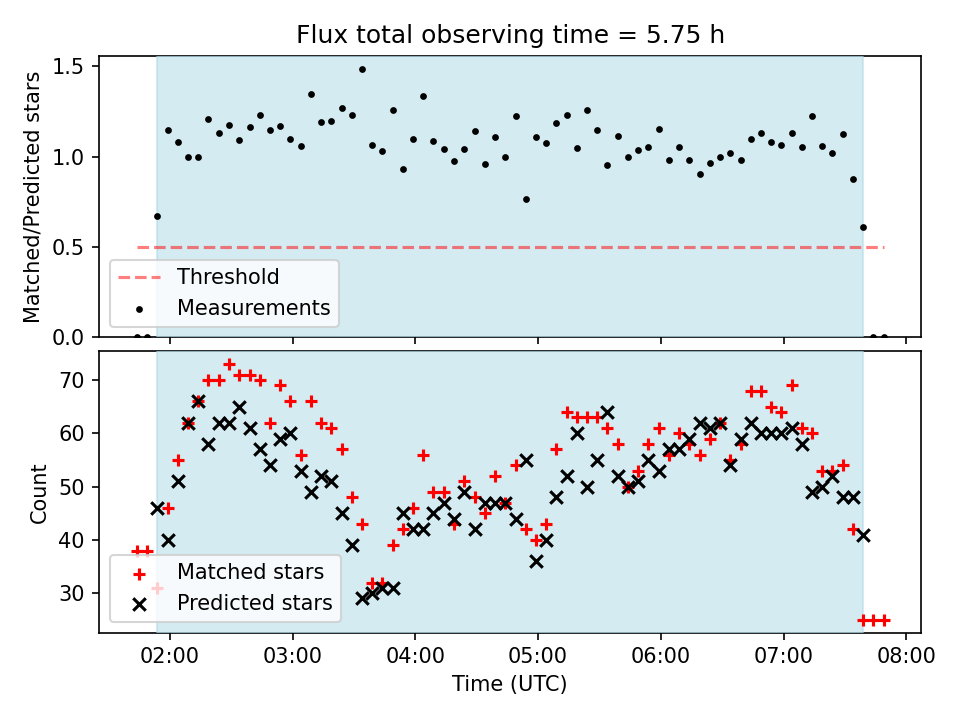 Flux total observing time = 5.75 h

Matched/Predicted stars

1.5
1.0
0.5
0.0

Threshold
Measurements

Count

70
60
50
40
30

Matched stars
Predicted stars

02:00
03:00
04:00
05:00
06:00
07:00
08:00

Time (UTC)